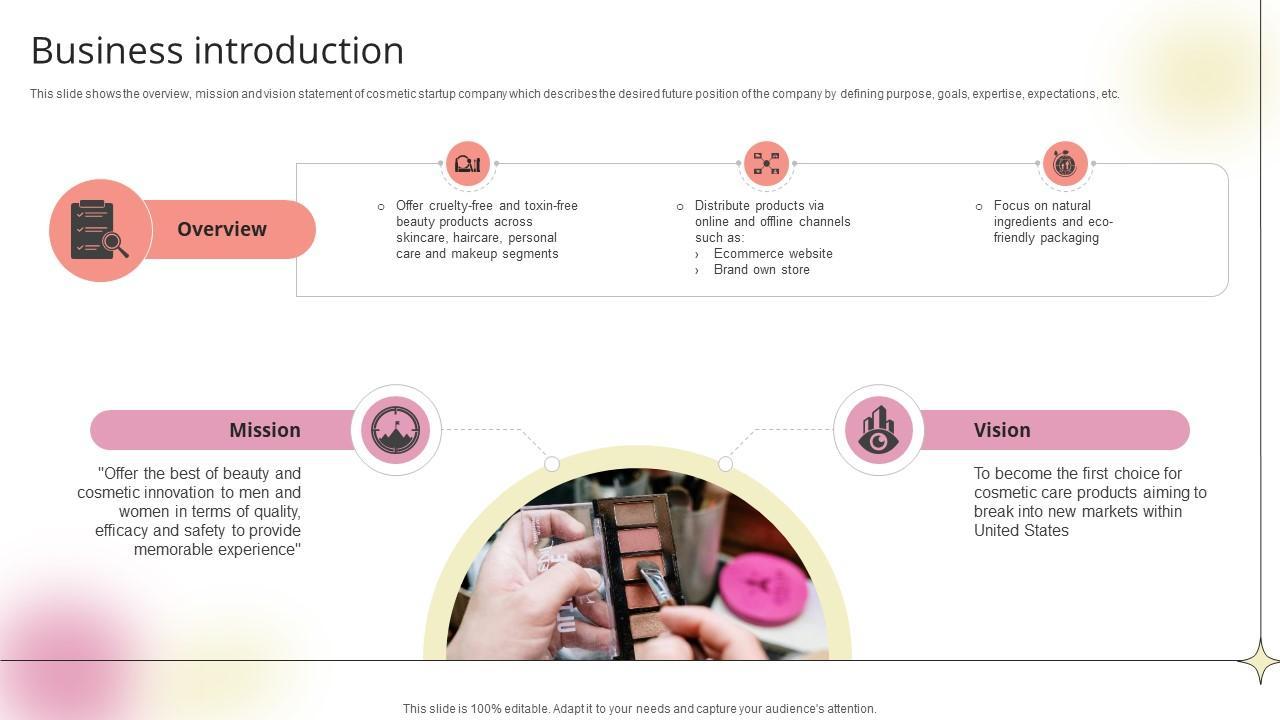 Business introduction

This slide shows the overview, mission and vision statement of cosmetic startup company which describes the desired future position of the company by defining purpose, goals, expertise, expectations, etc.

Overview

○ Offer cruelty-free and toxin-free beauty products across skincare, haircare, personal care and makeup segments

○ Distribute products via online and offline channels such as:
› Ecommerce website
› Brand own store

○ Focus on natural ingredients and eco-friendly packaging

Mission

"Offer the best of beauty and cosmetic innovation to men and women in terms of quality, efficacy and safety to provide memorable experience"

Vision

To become the first choice for cosmetic care products aiming to break into new markets within United States

This slide is 100% editable. Adapt it to your needs and capture your audience's attention.